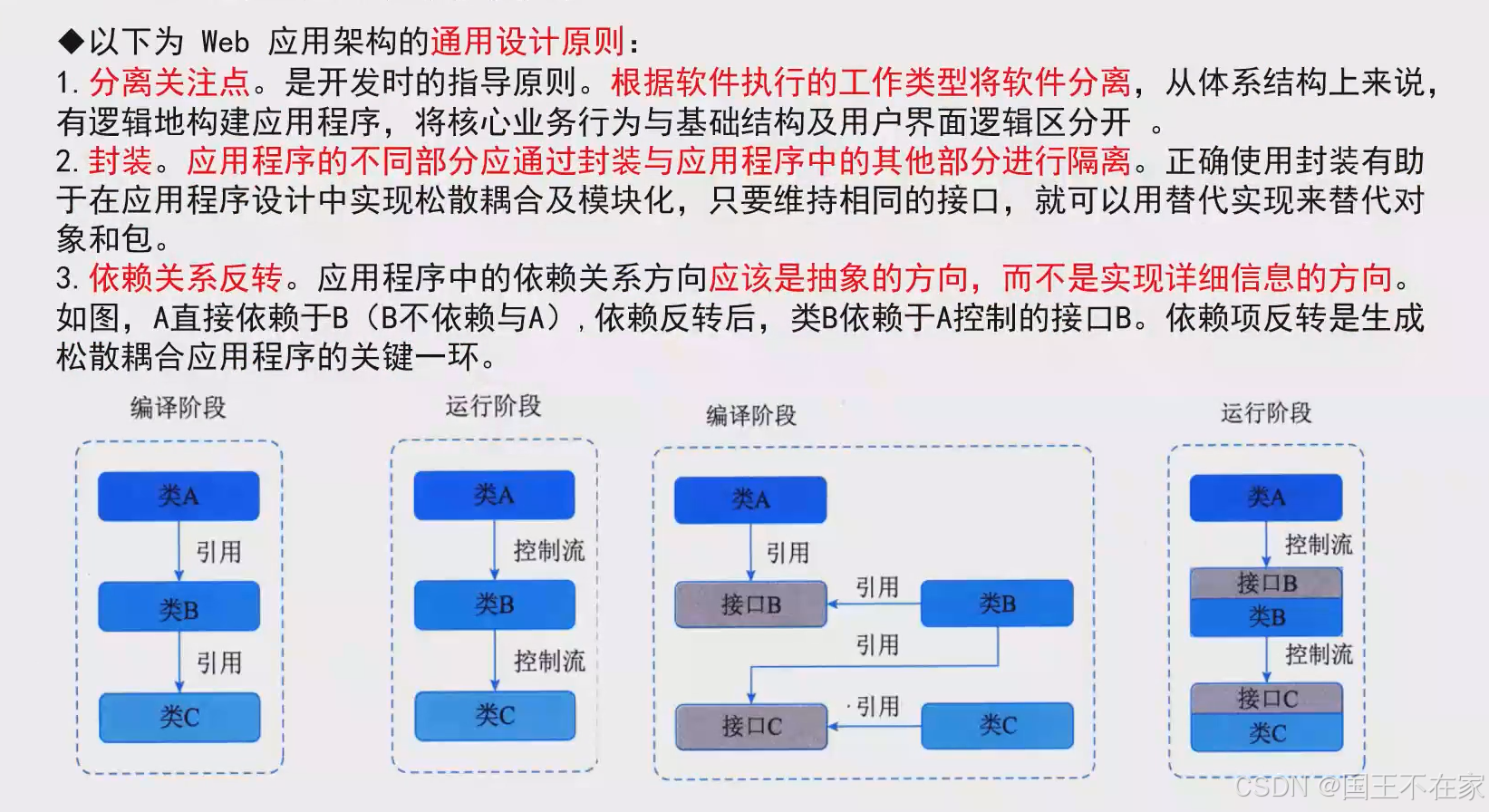 ◆以下为 Web 应用架构的通用设计原则：
1. 分离关注点。是开发时的指导原则。根据软件执行的工作类型将软件分离，从体系结构上来说，有逻辑地构建应用程序，将核心业务行为与基础结构及用户界面逻辑区分开 。
2. 封装。应用程序的不同部分应通过封装与应用程序中的其他部分进行隔离。正确使用封装有助于在应用程序设计中实现松散耦合及模块化，只要维持相同的接口，就可以用替代实现来替代对象和包。
3. 依赖关系反转。应用程序中的依赖关系方向应该是抽象的方向，而不是实现详细信息的方向。如图，A直接依赖于B（B不依赖与A），依赖反转后，类B依赖于A控制的接口B。依赖项反转是生成松散耦合应用程序的关键一环。

编译阶段
类A
引用
类B
引用
类C

运行阶段
类A
控制流
类B
控制流
类C

编译阶段
类A
引用
接口B
引用
类B
引用
接口C
引用
类C

运行阶段
类A
控制流
接口B
类B
控制流
接口C
类C

CSDN @国王不在家